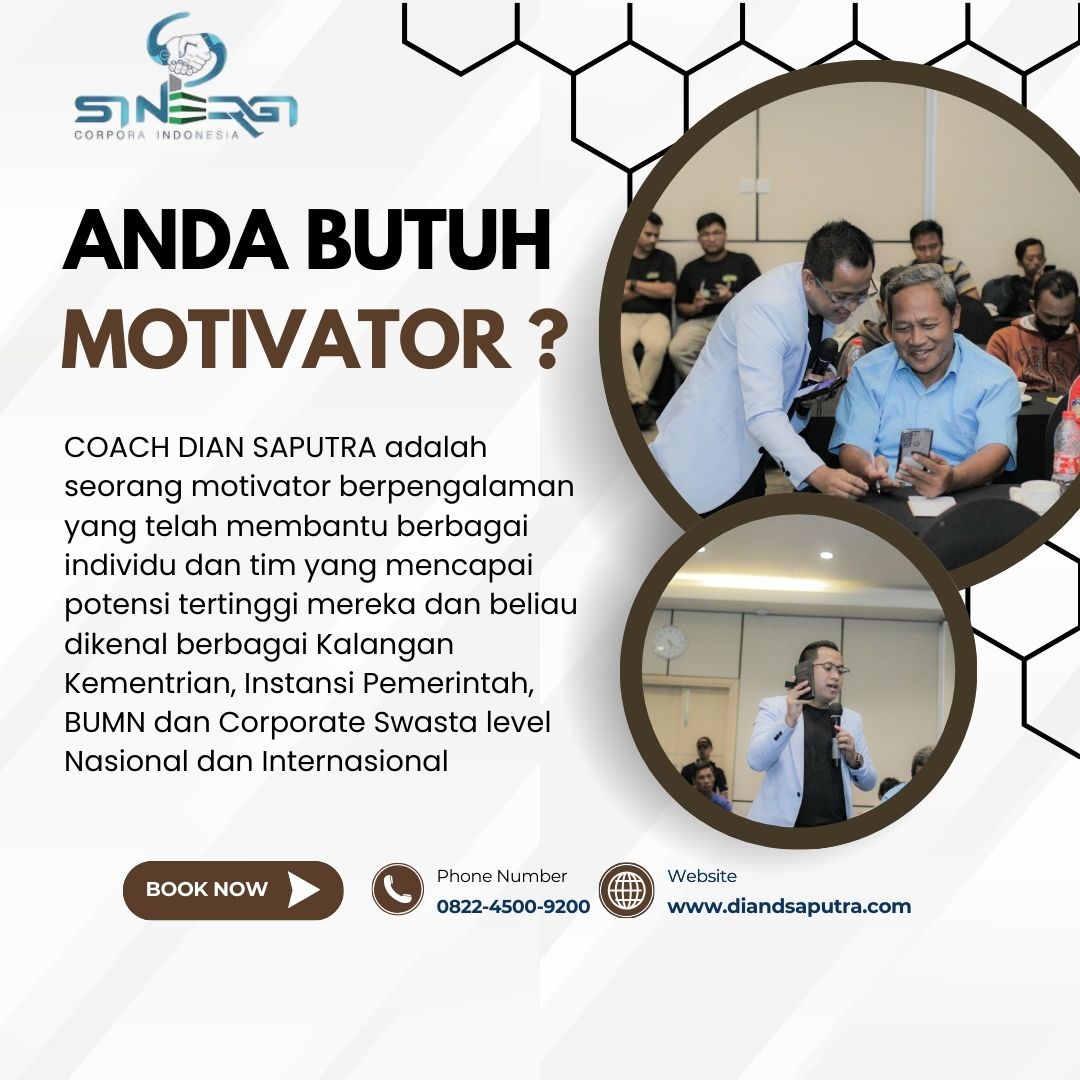 SINERGI
CORPORA INDONESIA

ANDA BUTUH MOTIVATOR ?

COACH DIAN SAPUTRA adalah seorang motivator berpengalaman yang telah membantu berbagai individu dan tim yang mencapai potensi tertinggi mereka dan beliau dikenal berbagai Kalangan Kementrian, Instansi Pemerintah, BUMN dan Corporate Swasta level Nasional dan Internasional

BOOK NOW

Phone Number
0822-4500-9200

Website
www.diandsaputra.com